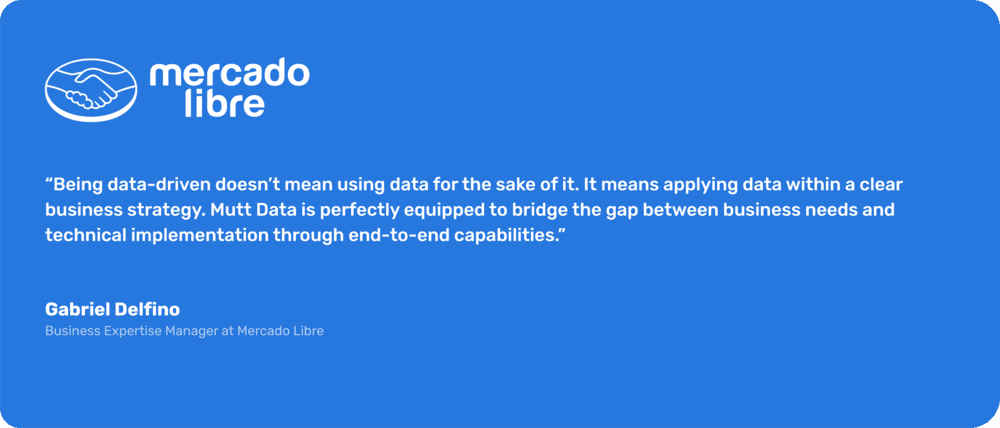 mercado libre

“Being data-driven doesn’t mean using data for the sake of it. It means applying data within a clear business strategy. Mutt Data is perfectly equipped to bridge the gap between business needs and technical implementation through end-to-end capabilities.”

Gabriel Delfino
Business Expertise Manager at Mercado Libre